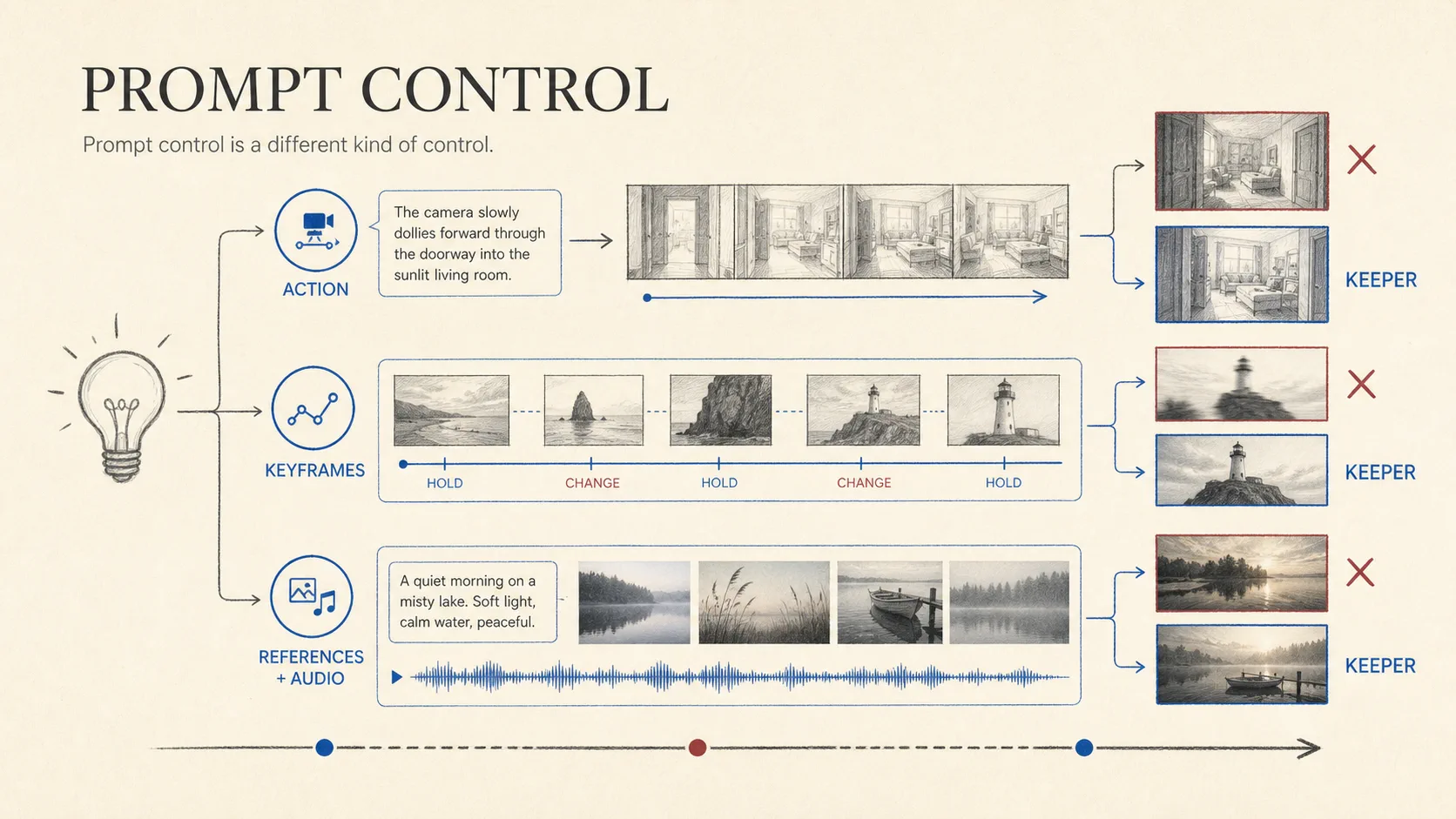 PROMPT CONTROL

Prompt control is a different kind of control.

ACTION

The camera slowly dollies forward through the doorway into the sunlit living room.

KEEPER

KEYFRAMES

HOLD CHANGE HOLD CHANGE HOLD

KEEPER

REFERENCES + AUDIO

A quiet morning on a misty lake. Soft light, calm water, peaceful.

KEEPER